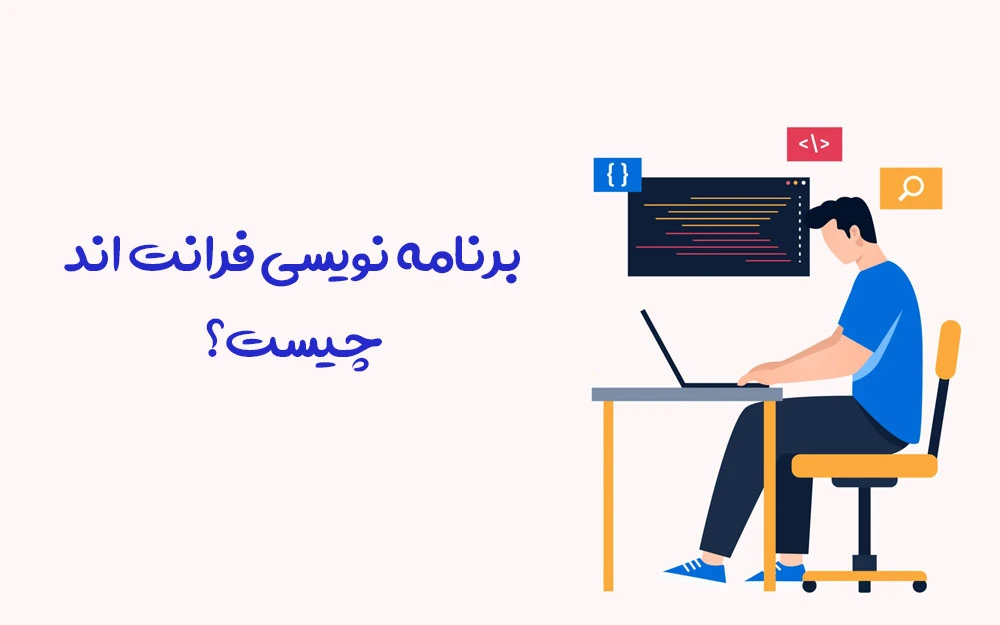 برنامه نویسی فرانت اند چیست؟

{ }

<\>